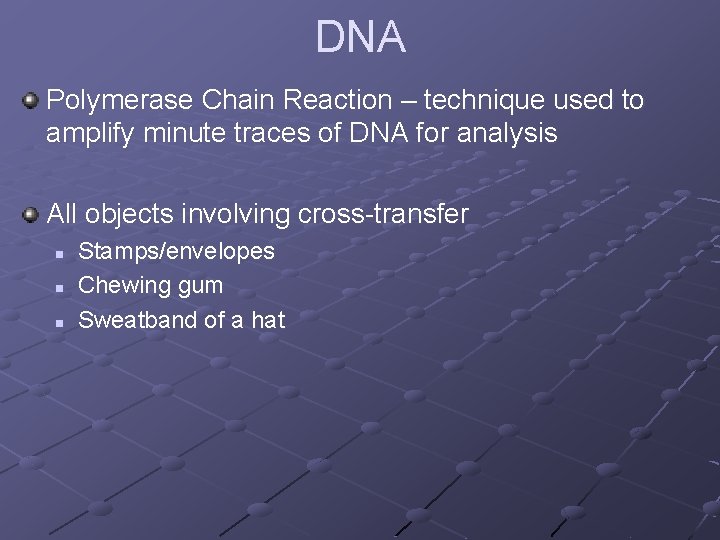 DNA

Polymerase Chain Reaction – technique used to amplify minute traces of DNA for analysis

All objects involving cross-transfer

Stamps/envelopes
Chewing gum
Sweatband of a hat